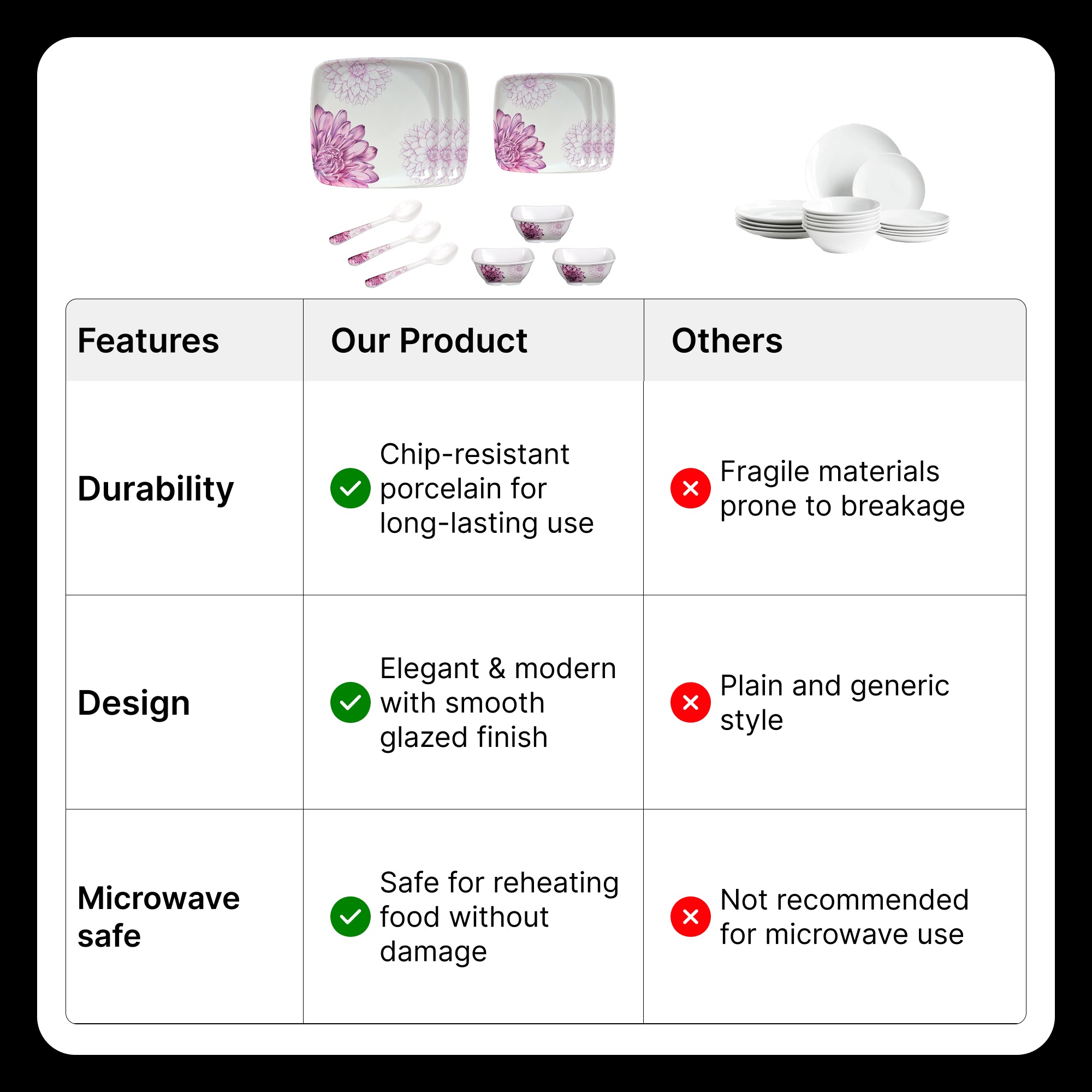 | Features | Our Product | Others |
|---|---|---|
| Durability | Chip-resistant porcelain for long-lasting use | Fragile materials prone to breakage |
| Design | Elegant & modern with smooth glazed finish | Plain and generic style |
| Microwave safe | Safe for reheating food without damage | Not recommended for microwave use |